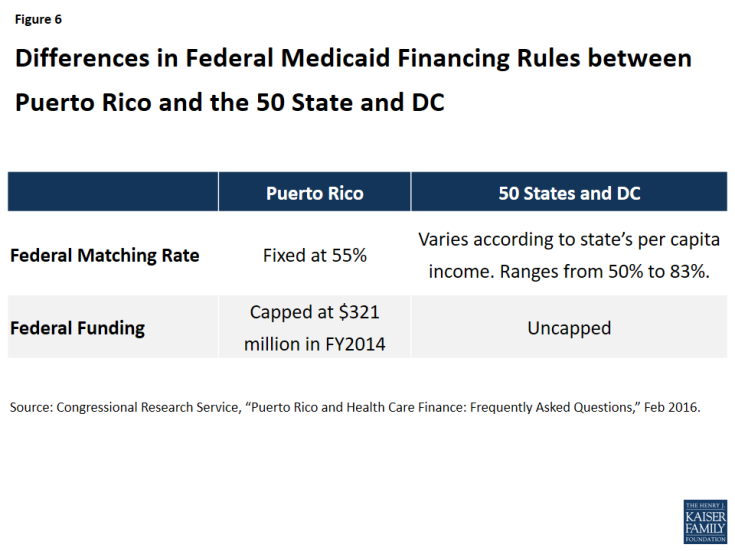 Figure 6

Differences in Federal Medicaid Financing Rules between Puerto Rico and the 50 State and DC

| | Puerto Rico | 50 States and DC |
|---|---|---|
| Federal Matching Rate | Fixed at 55% | Varies according to state's per capita income. Ranges from 50% to 83%. |
| Federal Funding | Capped at \$321 million in FY2014 | Uncapped |

Source: Congressional Research Service, "Puerto Rico and Health Care Finance: Frequently Asked Questions," Feb 2016.

THE HENRY J. KAISER FAMILY FOUNDATION